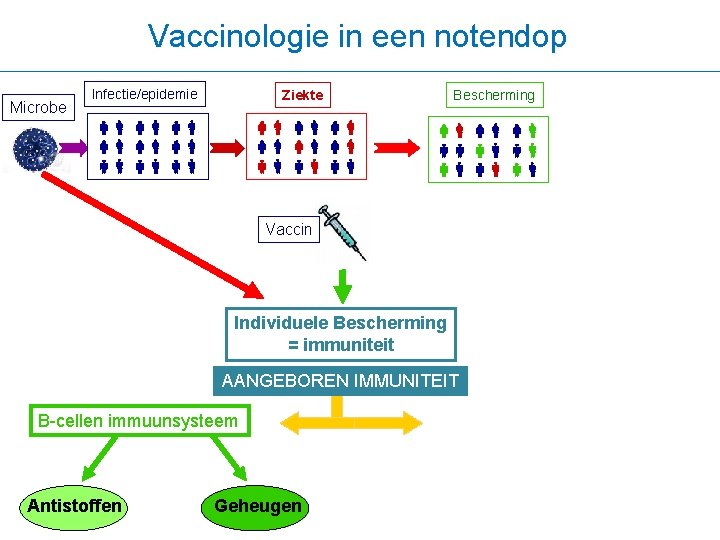 Vaccinologie in een notendop

Microbe

Infectie/epidemie

Ziekte

Bescherming

Vaccin

Individuele Bescherming = immuniteit

AANGEBOREN IMMUNITEIT

B-cellen immuunsysteem

Antistoffen

Geheugen